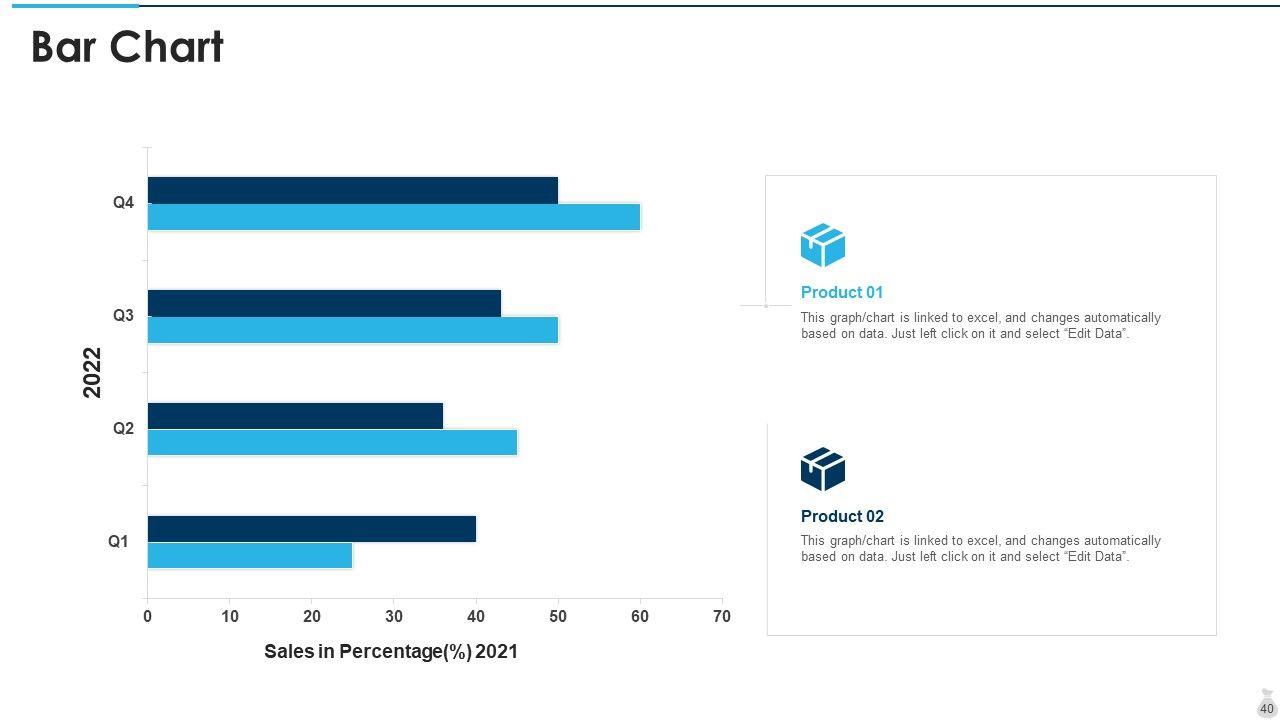 Bar Chart

2022

Q4

Q3

Q2

Q1

0 10 20 30 40 50 60 70

Sales in Percentage(%) 2021

Product 01

This graph/chart is linked to excel, and changes automatically based on data. Just left click on it and select "Edit Data".

Product 02

This graph/chart is linked to excel, and changes automatically based on data. Just left click on it and select "Edit Data".

40